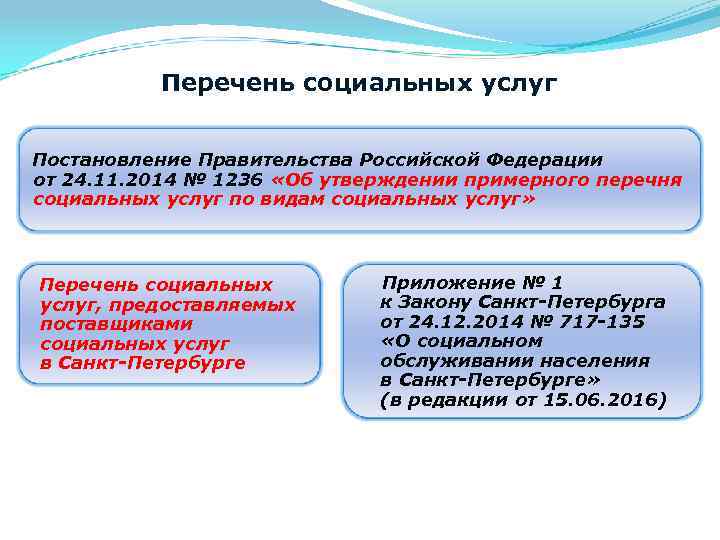 Перечень социальных услуг

Постановление Правительства Российской Федерации от 24.11.2014 № 1236 «Об утверждении примерного перечня социальных услуг по видам социальных услуг»

Перечень социальных услуг, предоставляемых поставщиками социальных услуг в Санкт-Петербурге

Приложение № 1 к Закону Санкт-Петербурга от 24.12.2014 № 717-135 «О социальном обслуживании населения в Санкт-Петербурге» (в редакции от 15.06.2016)